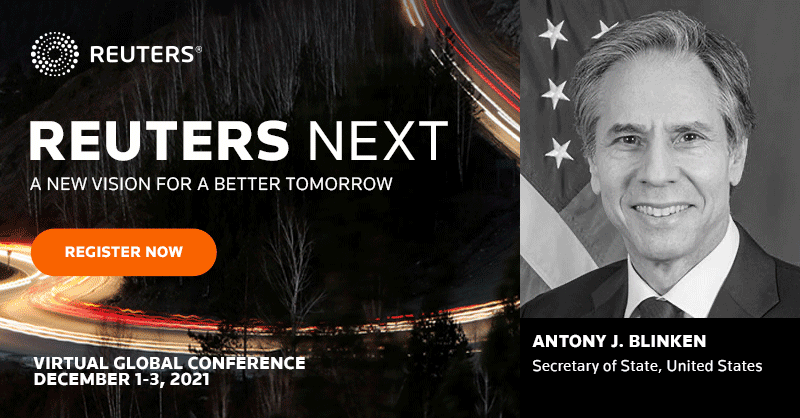 REUTERS®

REUTERS NEXT

A NEW VISION FOR A BETTER TOMORROW

REGISTER NOW

VIRTUAL GLOBAL CONFERENCE
DECEMBER 1-3, 2021

ANTONY J. BLINKEN
Secretary of State, United States